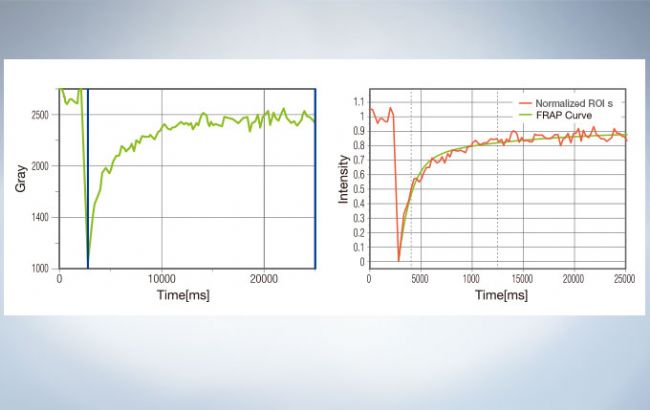 Gray

2500

2000

1400

1000

0

10000

20000

Time[ms]

Intensity

1.1
1
0.9
0.8
0.7
0.6
0.5
0.4
0.3
0.2
0.1
0

Normalized ROI s
FRAP Curve

0
5000
1000
15000
20000
25000

Time[ms]